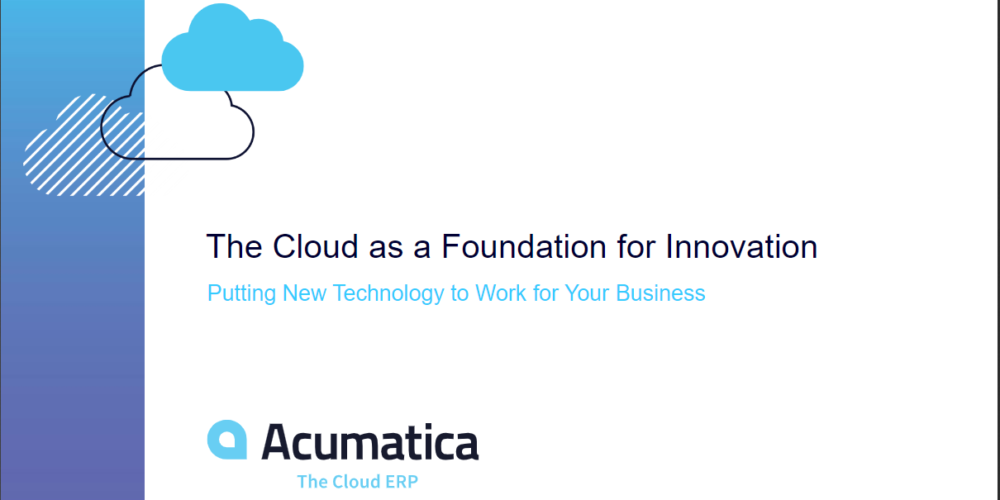 The Cloud as a Foundation for Innovation

Putting New Technology to Work for Your Business

Acumatica

The Cloud ERP